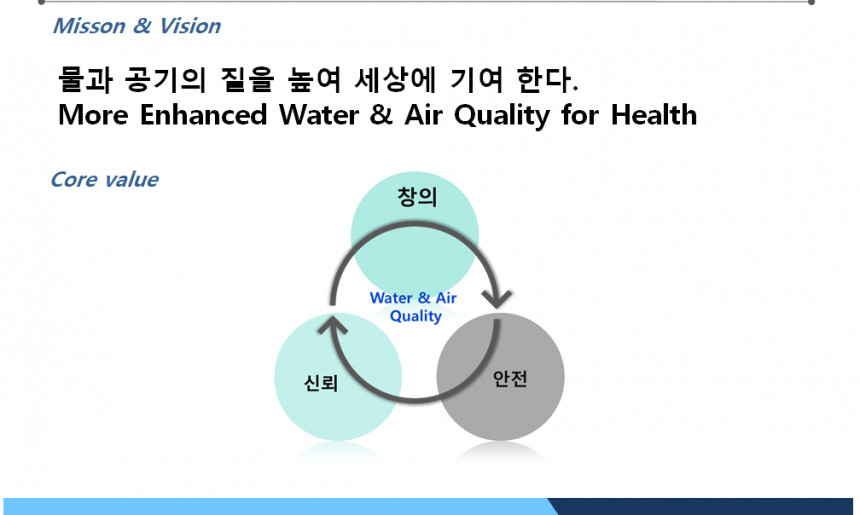 Misson & Vision

물과 공기의 질을 높여 세상에 기여 한다.
More Enhanced Water & Air Quality for Health

Core value

창의

Water & Air Quality

신뢰

안전